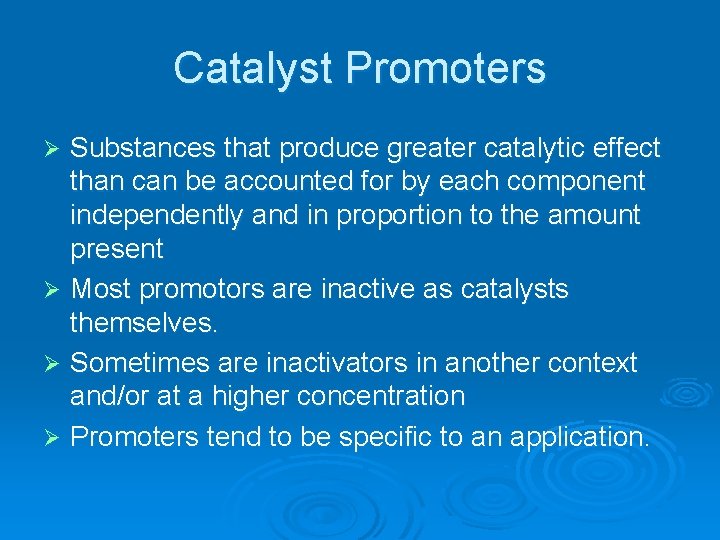 Catalyst Promoters

➢ Substances that produce greater catalytic effect than can be accounted for by each component independently and in proportion to the amount present

➢ Most promotors are inactive as catalysts themselves.

➢ Sometimes are inactivators in another context and/or at a higher concentration

➢ Promoters tend to be specific to an application.